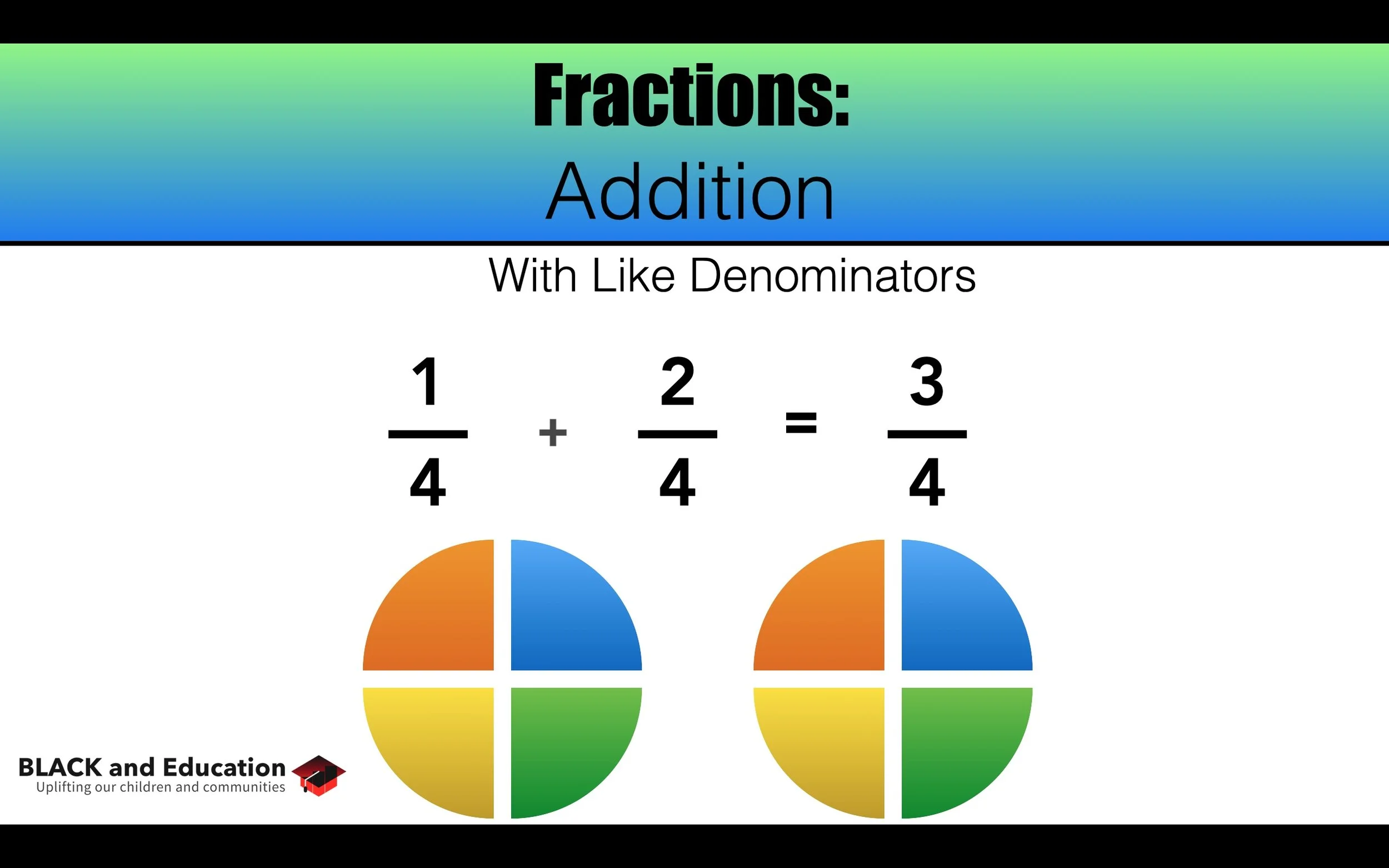 Fractions:
Addition

With Like Denominators

$\frac{1}{4} + \frac{2}{4} = \frac{3}{4}$

BLACK and Education
Uplifting our children and communities